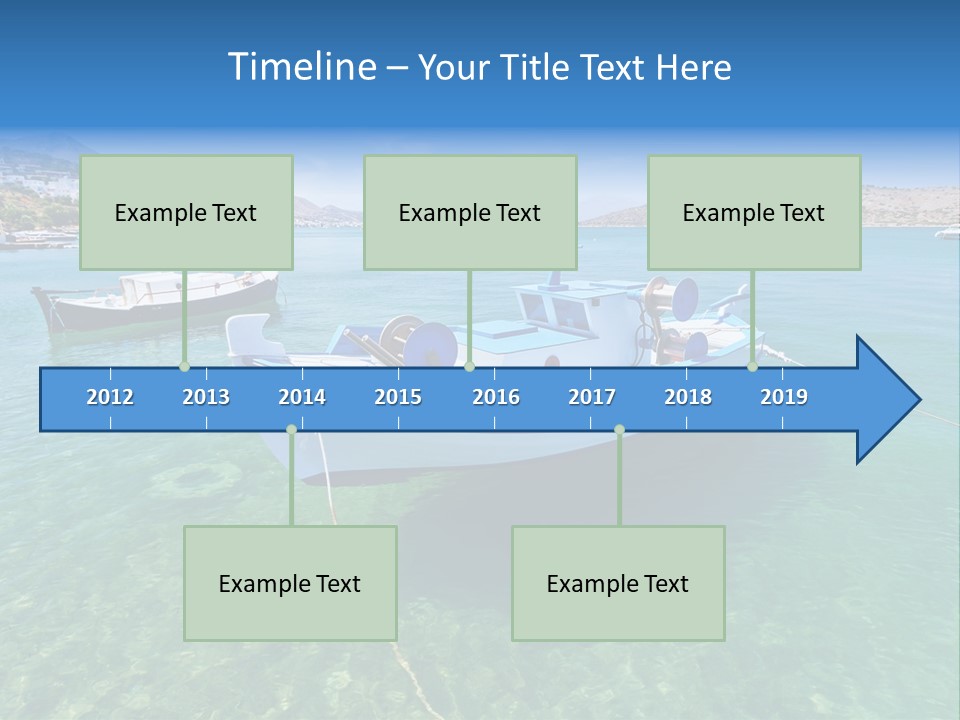 Timeline – Your Title Text Here

Example Text

Example Text

Example Text

2012 2013 2014 2015 2016 2017 2018 2019

Example Text

Example Text